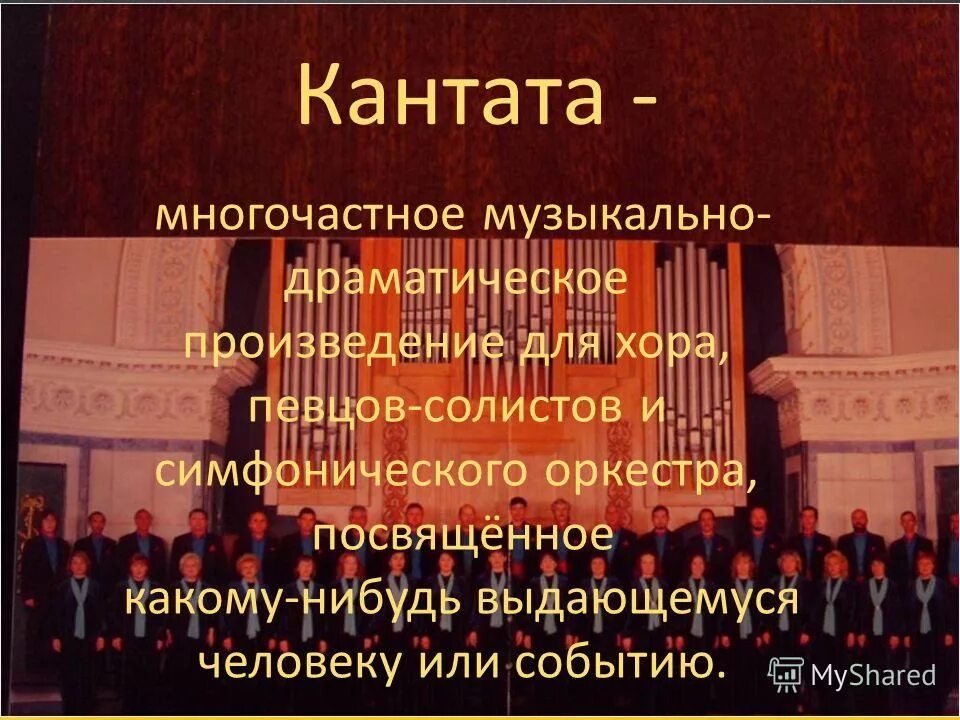 Кантата -

многочастное музыкально-драматическое произведение для хора, певцов-солистов и симфонического оркестра, посвящённое какому-нибудь выдающемуся человеку или событию.

MyShared